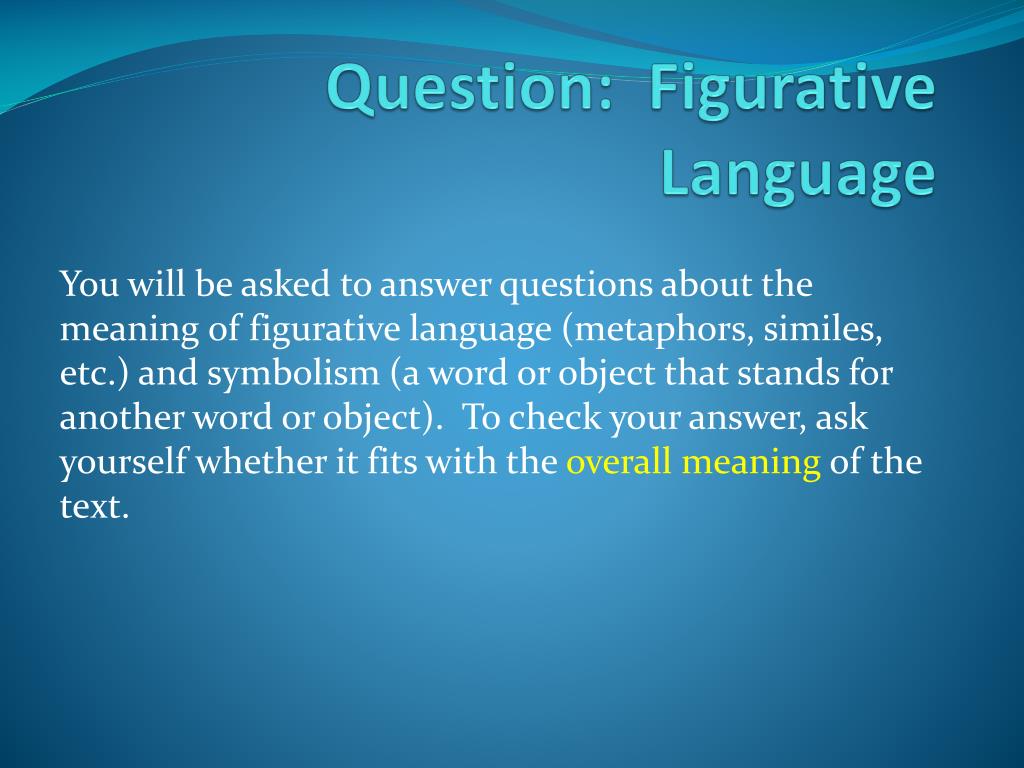 Question: Figurative Language

You will be asked to answer questions about the meaning of figurative language (metaphors, similes, etc.) and symbolism (a word or object that stands for another word or object). To check your answer, ask yourself whether it fits with the overall meaning of the text.